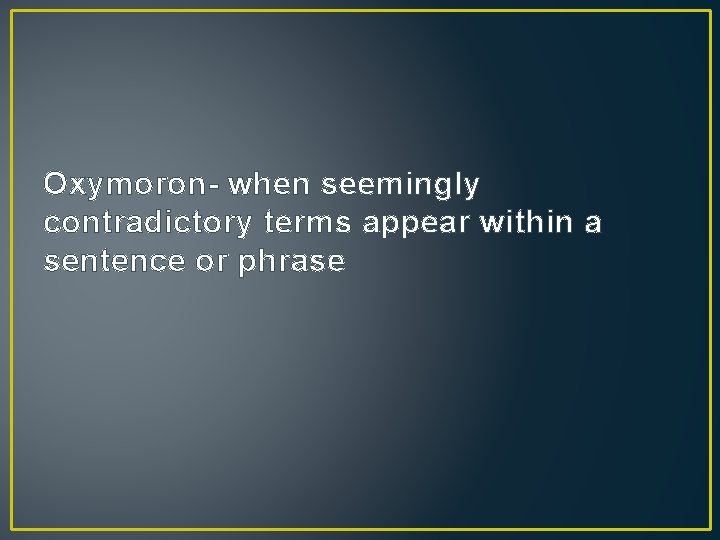 Oxymoron- when seemingly contradictory terms appear within a sentence or phrase